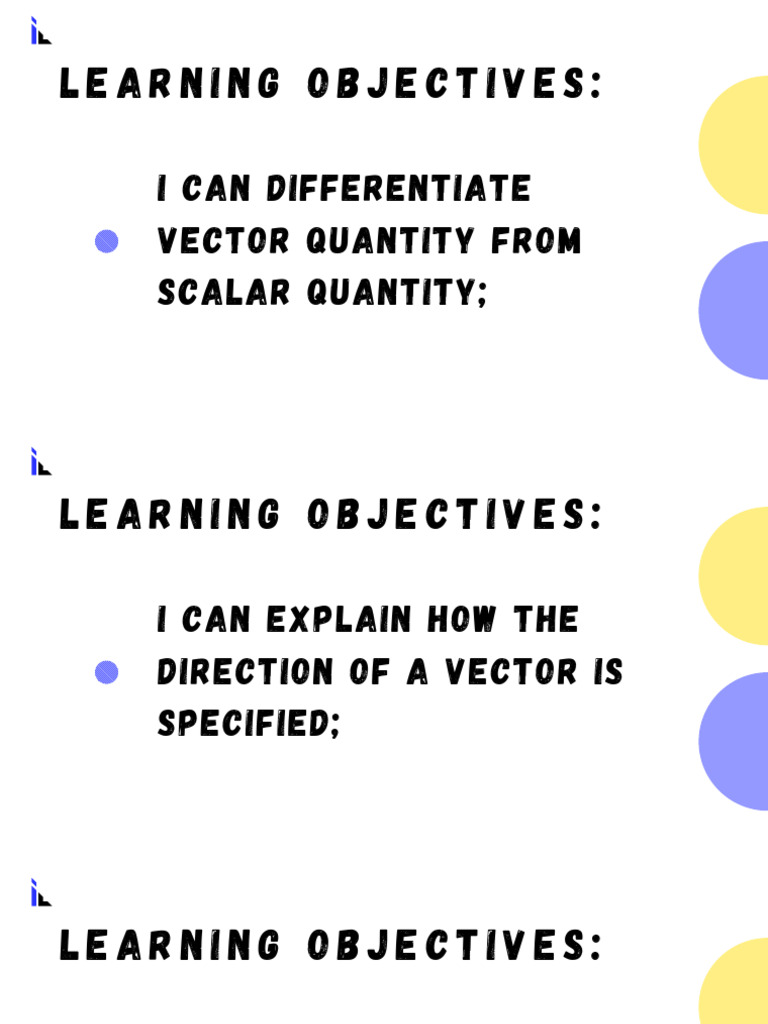 LEARNING OBJECTIVES:

I CAN DIFFERENTIATE VECTOR QUANTITY FROM SCALAR QUANTITY;

LEARNING OBJECTIVES:

I CAN EXPLAIN HOW THE DIRECTION OF A VECTOR IS SPECIFIED;

LEARNING OBJECTIVES: